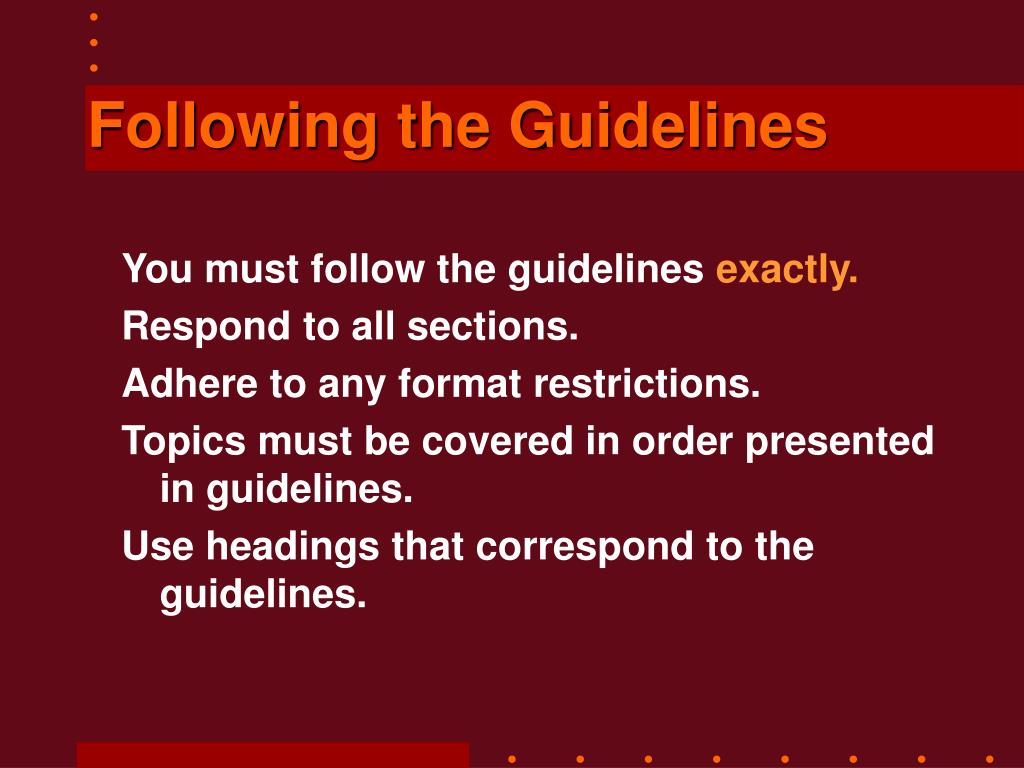 Following the Guidelines

You must follow the guidelines exactly.

Respond to all sections.

Adhere to any format restrictions.

Topics must be covered in order presented in guidelines.

Use headings that correspond to the guidelines.